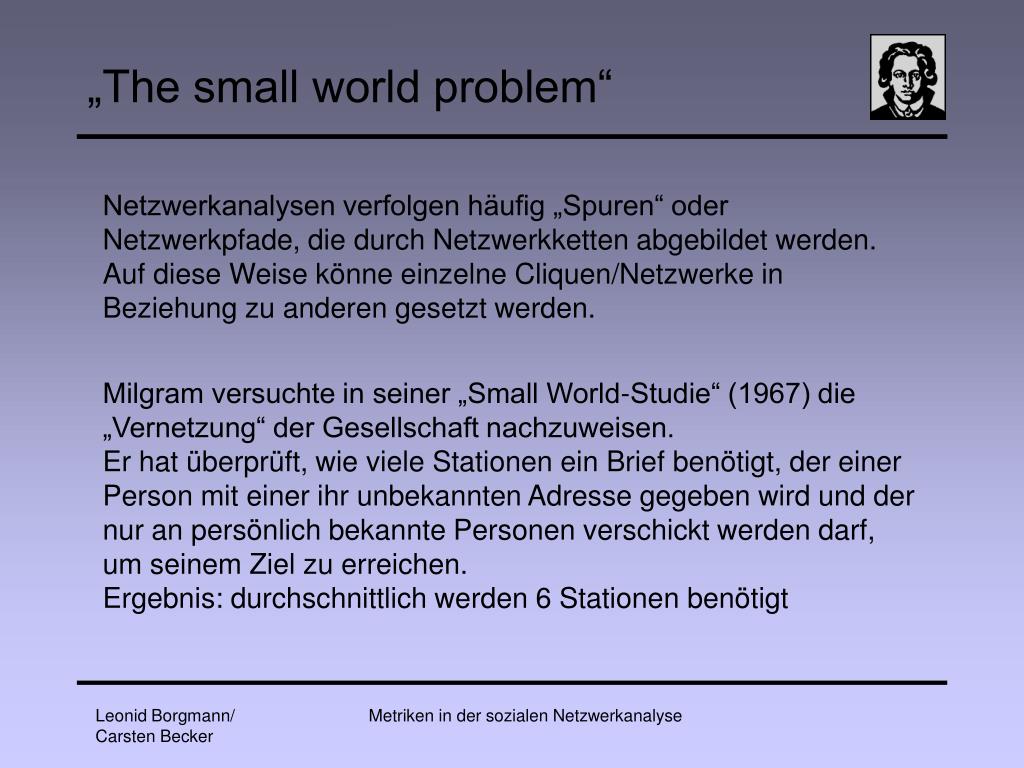 „The small world problem“

Netzwerkanalysen verfolgen häufig „Spuren“ oder Netzwerkpfade, die durch Netzwerkketten abgebildet werden. Auf diese Weise könne einzelne Cliquen/Netzwerke in Beziehung zu anderen gesetzt werden.

Milgram versuchte in seiner „Small World-Studie“ (1967) die „Vernetzung“ der Gesellschaft nachzuweisen.
Er hat überprüft, wie viele Stationen ein Brief benötigt, der einer Person mit einer ihr unbekannten Adresse gegeben wird und der nur an persönlich bekannte Personen verschickt werden darf, um seinem Ziel zu erreichen.
Ergebnis: durchschnittlich werden 6 Stationen benötigt

Leonid Borgmann/
Carsten Becker

Metriken in der sozialen Netzwerkanalyse